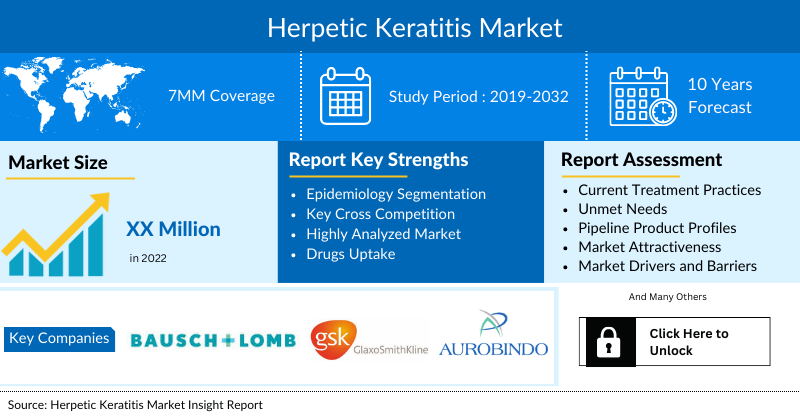 Herpetic Keratitis Market

7MM Coverage

Study Period : 2019-2032

10 Years Forecast

Market Size

XX Million

in 2022

Report Key Strengths

- Epidemiology Segmentation
- Key Cross Competition
- Highly Analyzed Market
- Drugs Uptake

Report Assessment

- Current Treatment Practices
- Unmet Needs
- Pipeline Product Profiles
- Market Attractiveness
- Market Drivers and Barriers

Key Companies

BAUSCH+LOMB

gsk GlaxoSmithKline

AUROBINDO

And Many Others

Click Here to Unlock

Source: Herpetic Keratitis Market Insight Report